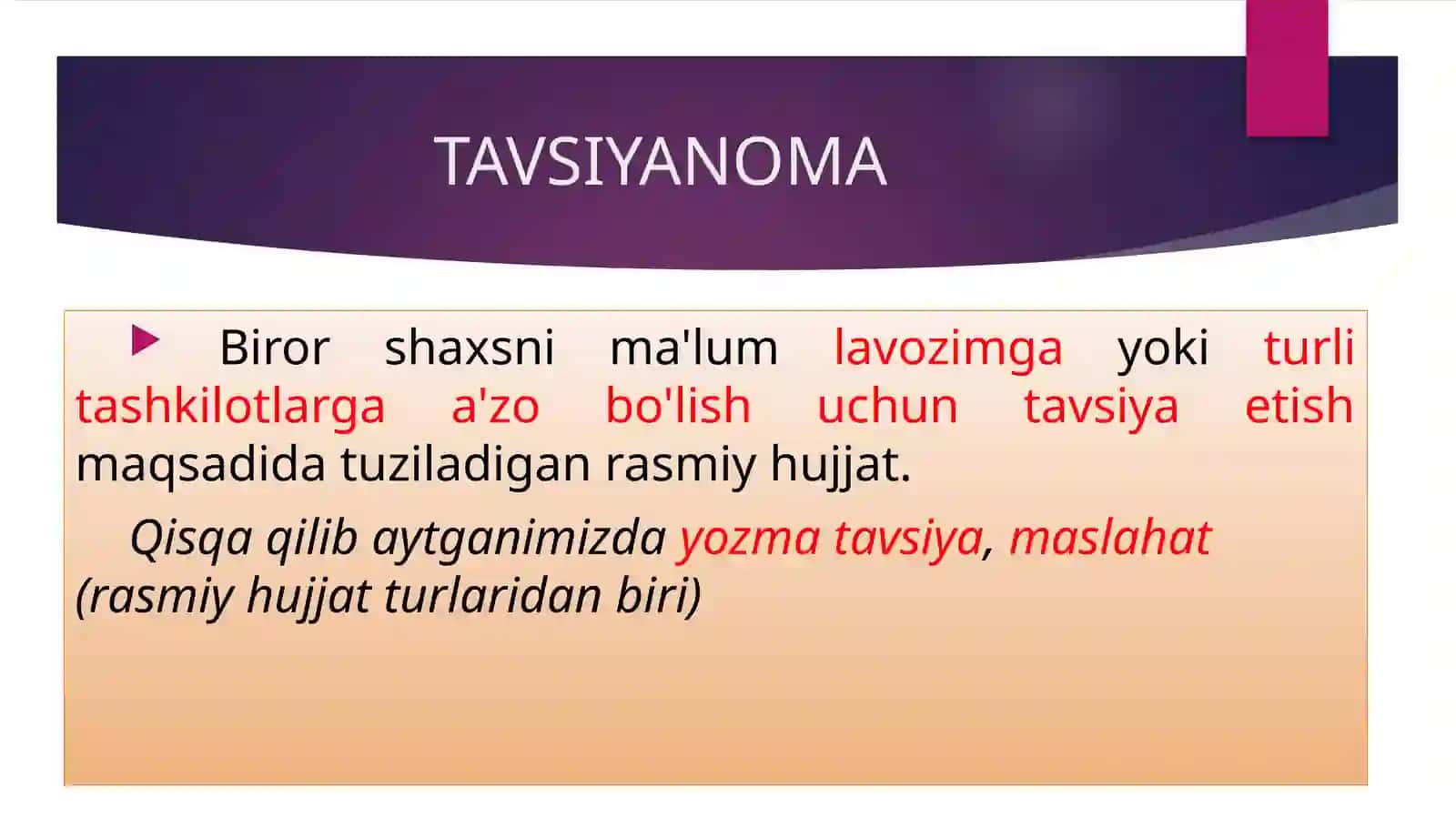 TAVSIYANOMA

Biror shaxsni ma'lum lavozimga yoki turli tashkilotlarga a'zo bo'lish uchun tavsiya etish maqsadida tuziladigan rasmiy hujjat.

Qisqa qilib aytganimizda yozma tavsiya, maslahat (rasmiy hujjat turlaridan biri)